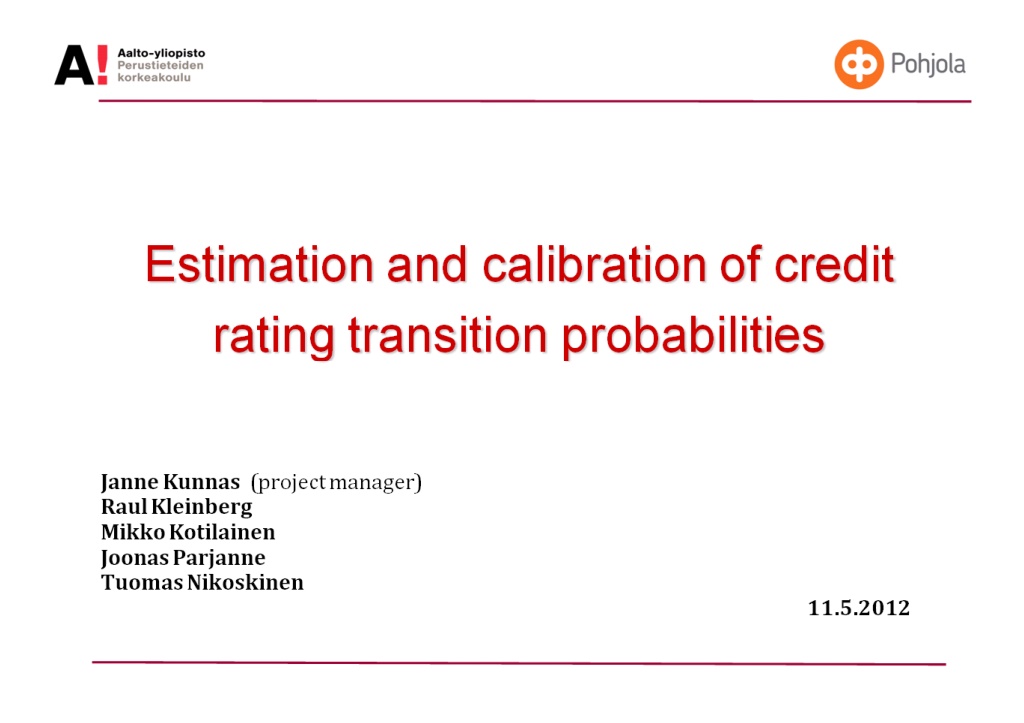 A! Aalto-yliopisto
Perustieteiden
korkeakoulu

Pohjola

Estimation and calibration of credit rating transition probabilities

Janne Kunnas (project manager)
Raul Kleinberg
Mikko Kotilainen
Joonas Parjanne
Tuomas Nikoskinen

11.5.2012